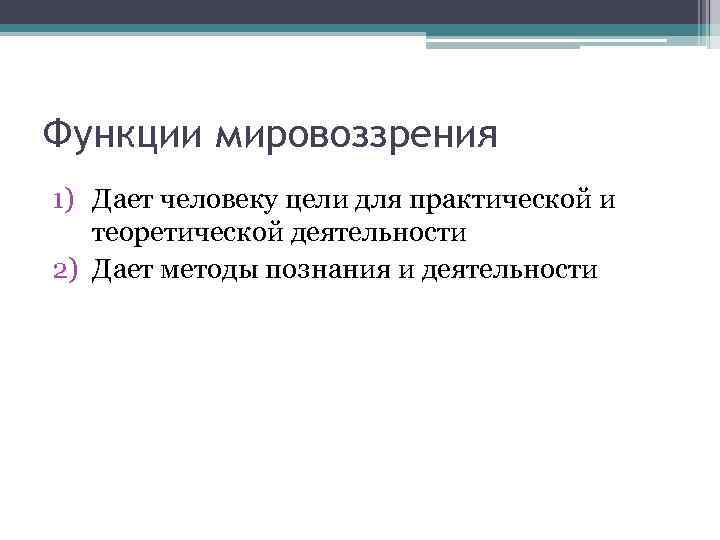 Функции мировоззрения

1) Дает человеку цели для практической и теоретической деятельности
2) Дает методы познания и деятельности